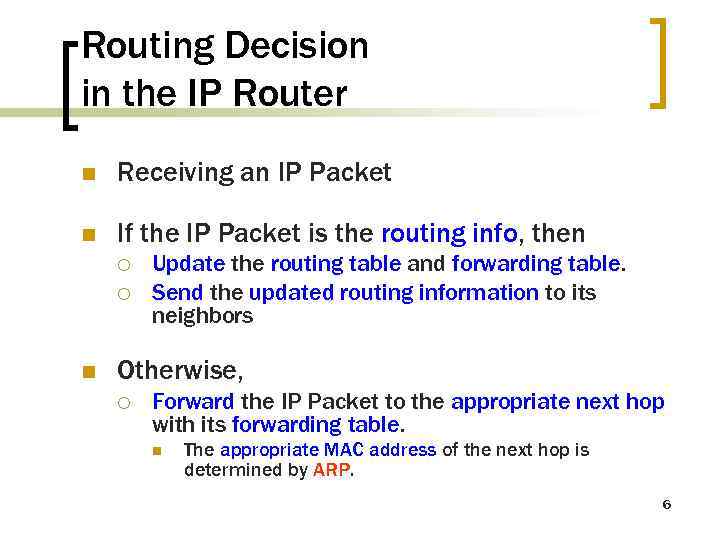 Routing Decision in the IP Router

Receiving an IP Packet

If the IP Packet is the routing info, then

Update the routing table and forwarding table.

Send the updated routing information to its neighbors

Otherwise,

Forward the IP Packet to the appropriate next hop with its forwarding table.

The appropriate MAC address of the next hop is determined by ARP.

6